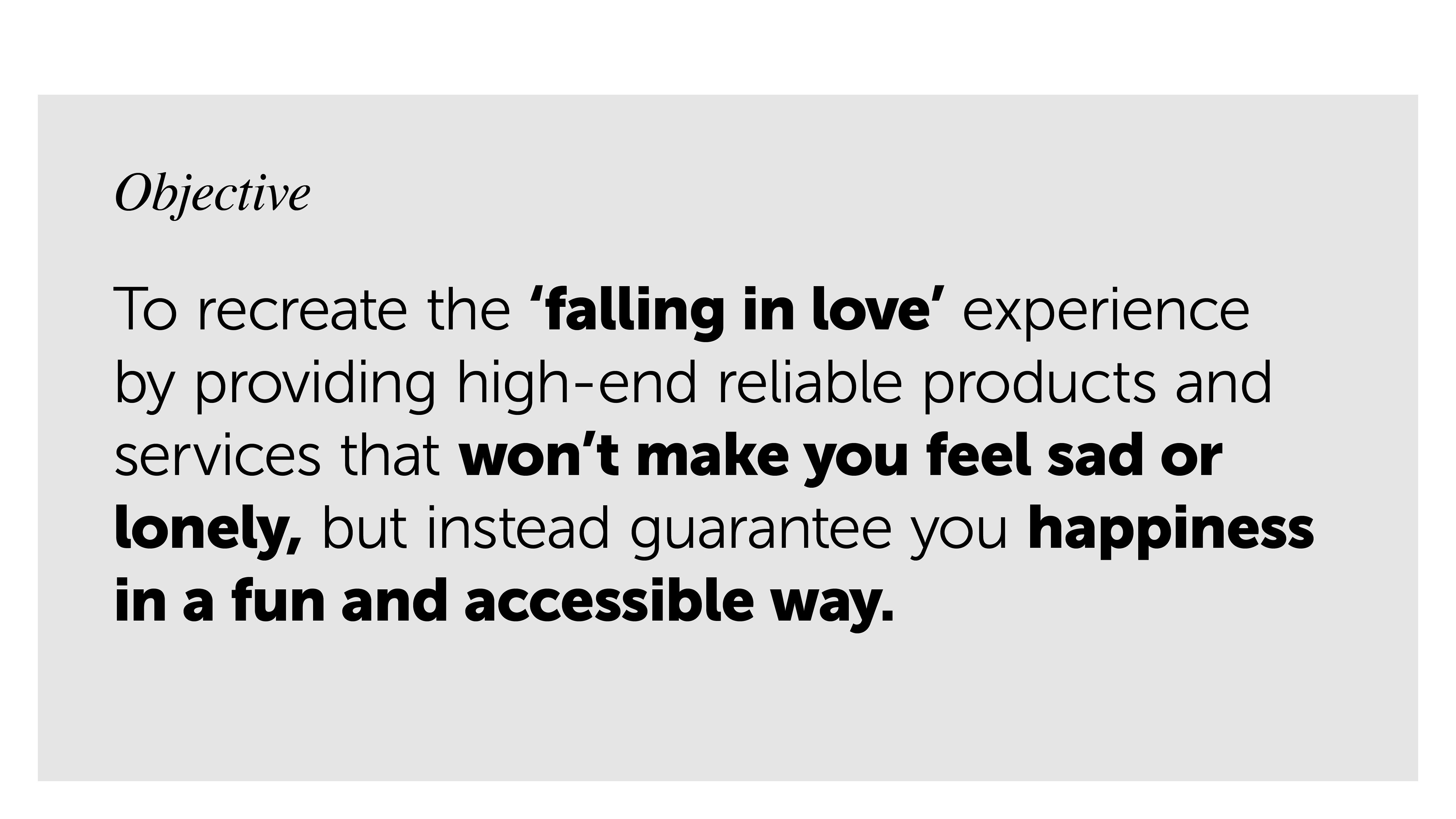 Objective

To recreate the ‘falling in love’ experience by providing high-end reliable products and services that won’t make you feel sad or lonely, but instead guarantee you happiness in a fun and accessible way.